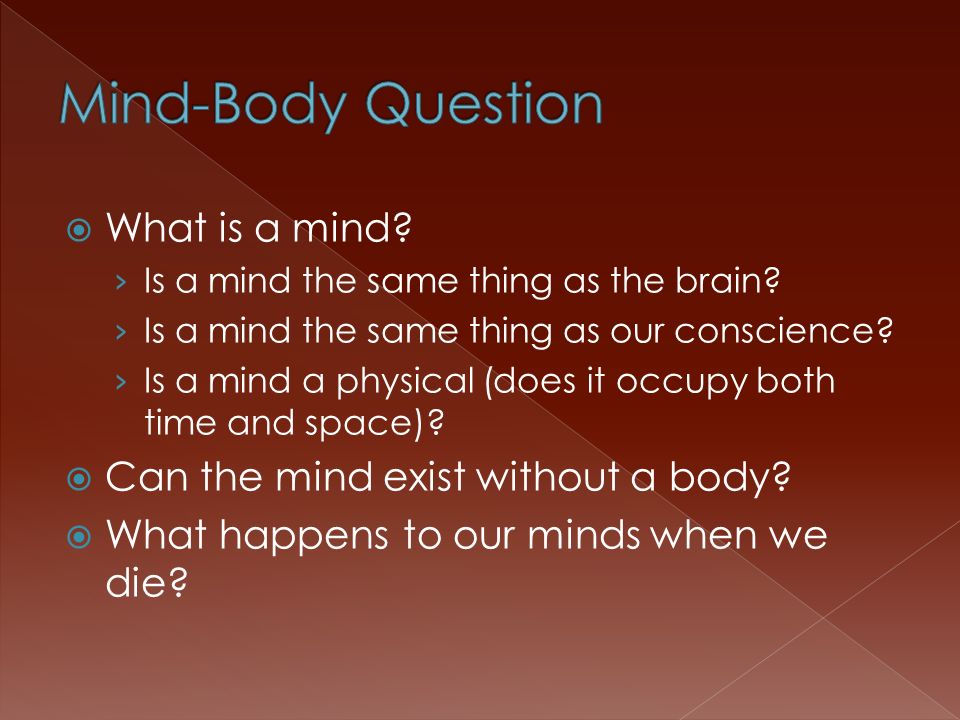 Mind-Body Question

What is a mind?
› Is a mind the same thing as the brain?
› Is a mind the same thing as our conscience?
› Is a mind a physical (does it occupy both time and space)?

Can the mind exist without a body?

What happens to our minds when we die?